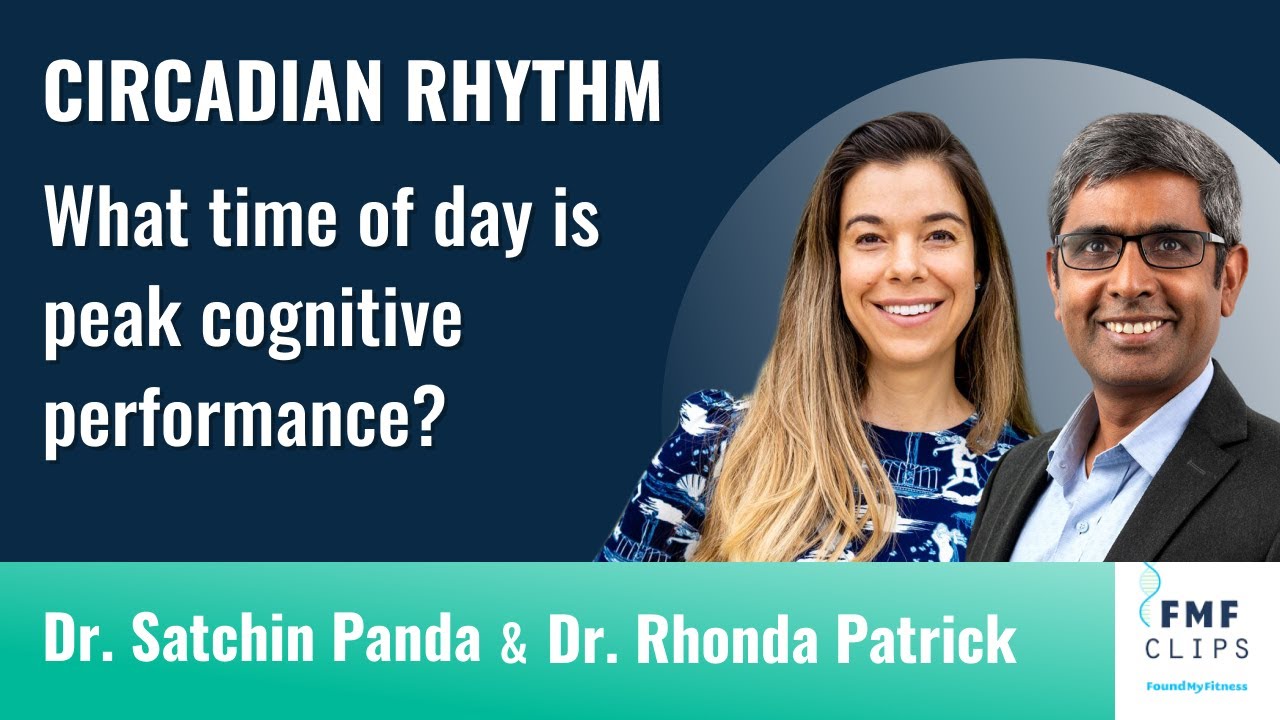 CIRCADIAN RHYTHM

What time of day is peak cognitive performance?

Dr. Satchin Panda & Dr. Rhonda Patrick

FMF CLIPS

FoundMyFitness